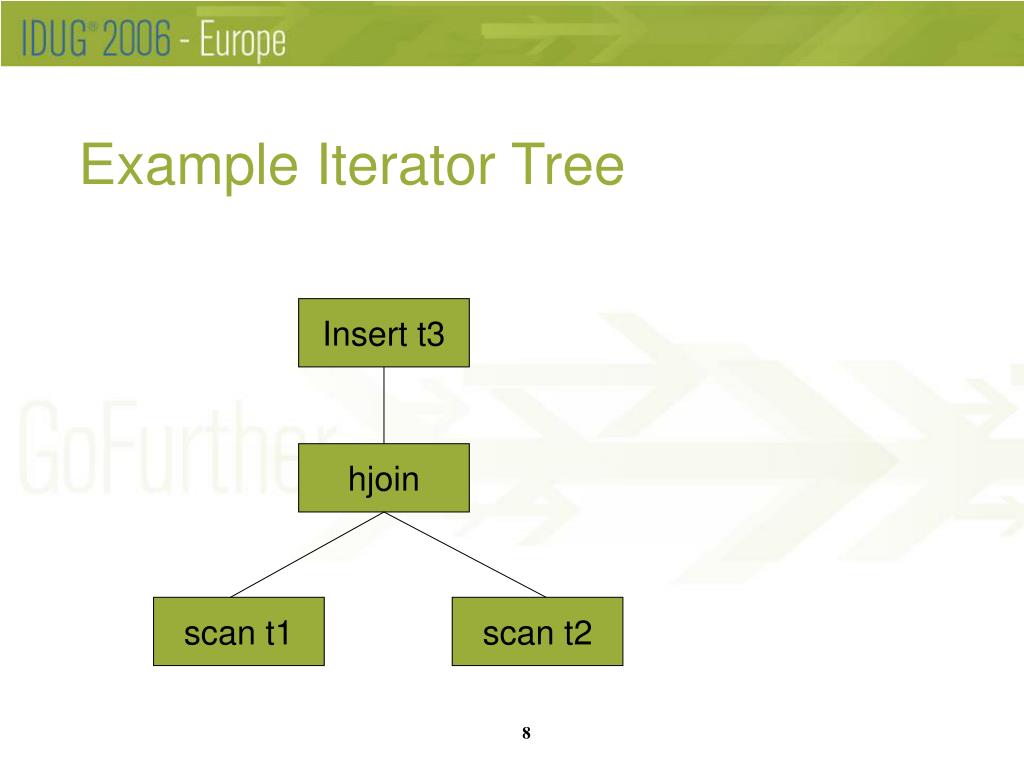 IDUG® 2006 - Europe

Example Iterator Tree

GoFurther

Insert t3

hjoin

scan t1

scan t2

8